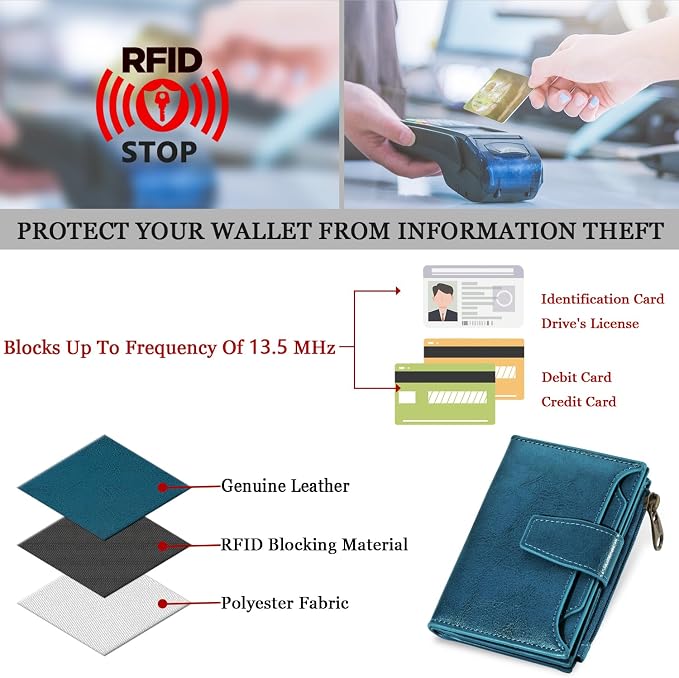 RFID
STOP

PROTECT YOUR WALLET FROM INFORMATION THEFT

Blocks Up To Frequency Of 13.5 MHz

Identification Card
Drive's License

Debit Card
Credit Card

Genuine Leather

RFID Blocking Material

Polyester Fabric